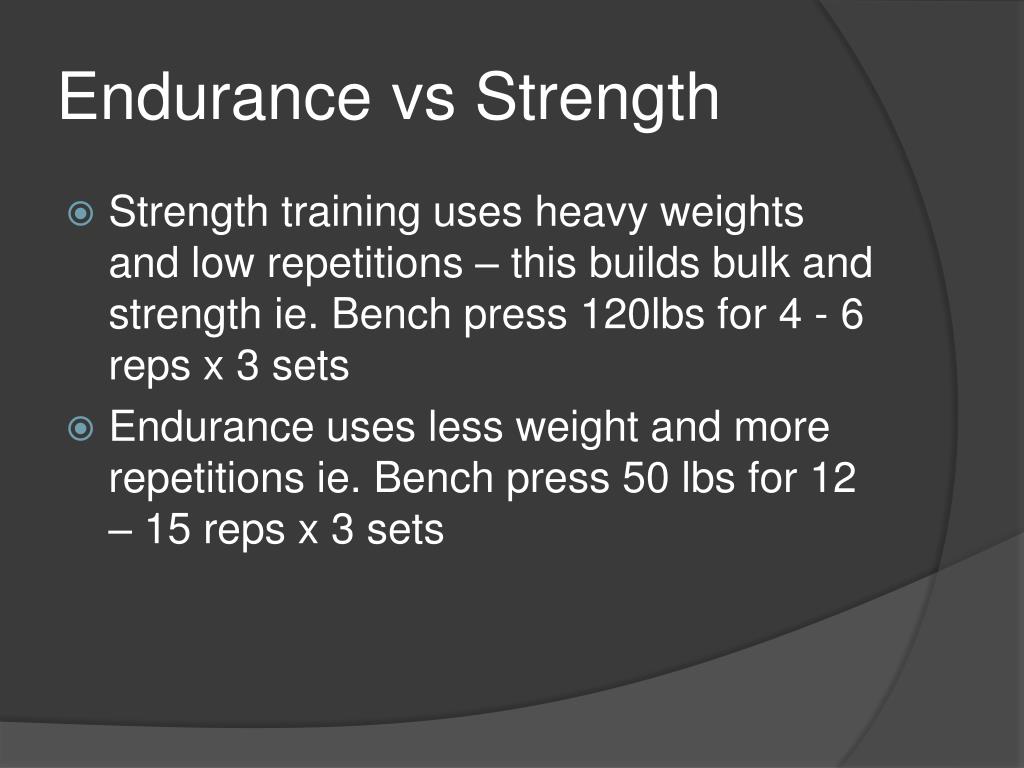 Endurance vs Strength

Strength training uses heavy weights and low repetitions – this builds bulk and strength ie. Bench press 120lbs for 4 - 6 reps x 3 sets

Endurance uses less weight and more repetitions ie. Bench press 50 lbs for 12 – 15 reps x 3 sets